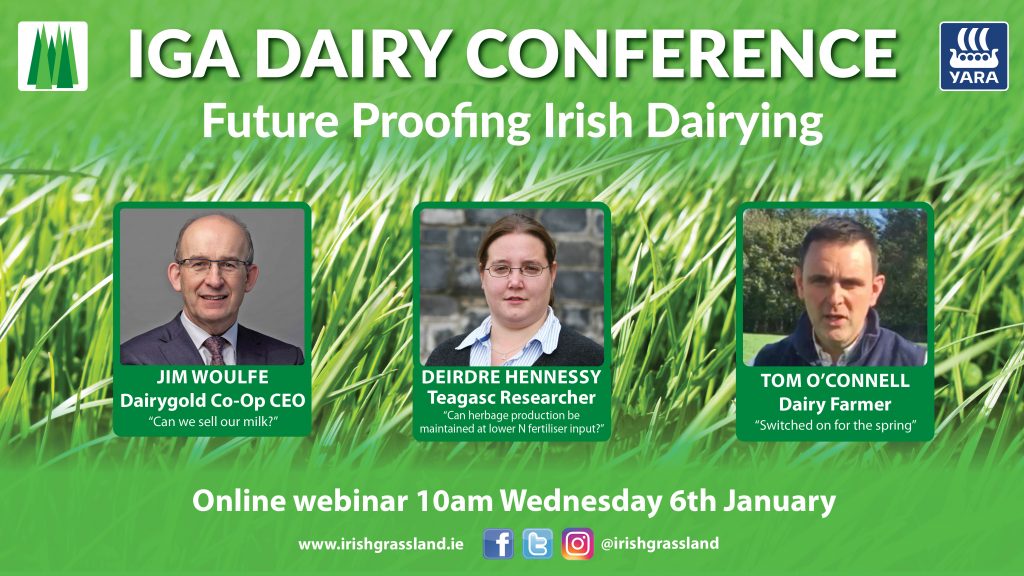 IGA DAIRY CONFERENCE

YARA

Future Proofing Irish Dairying

JIM WOULFE
Dairygold Co-Op CEO
"Can we sell our milk?"

DEIRDRE HENNESSY
Teagasc Researcher
"Can herbage production be maintained at lower N fertiliser input?"

TOM O'CONNELL
Dairy Farmer
"Switched on for the spring"

Online webinar 10am Wednesday 6th January

www.irishgrassland.ie @irishgrassland